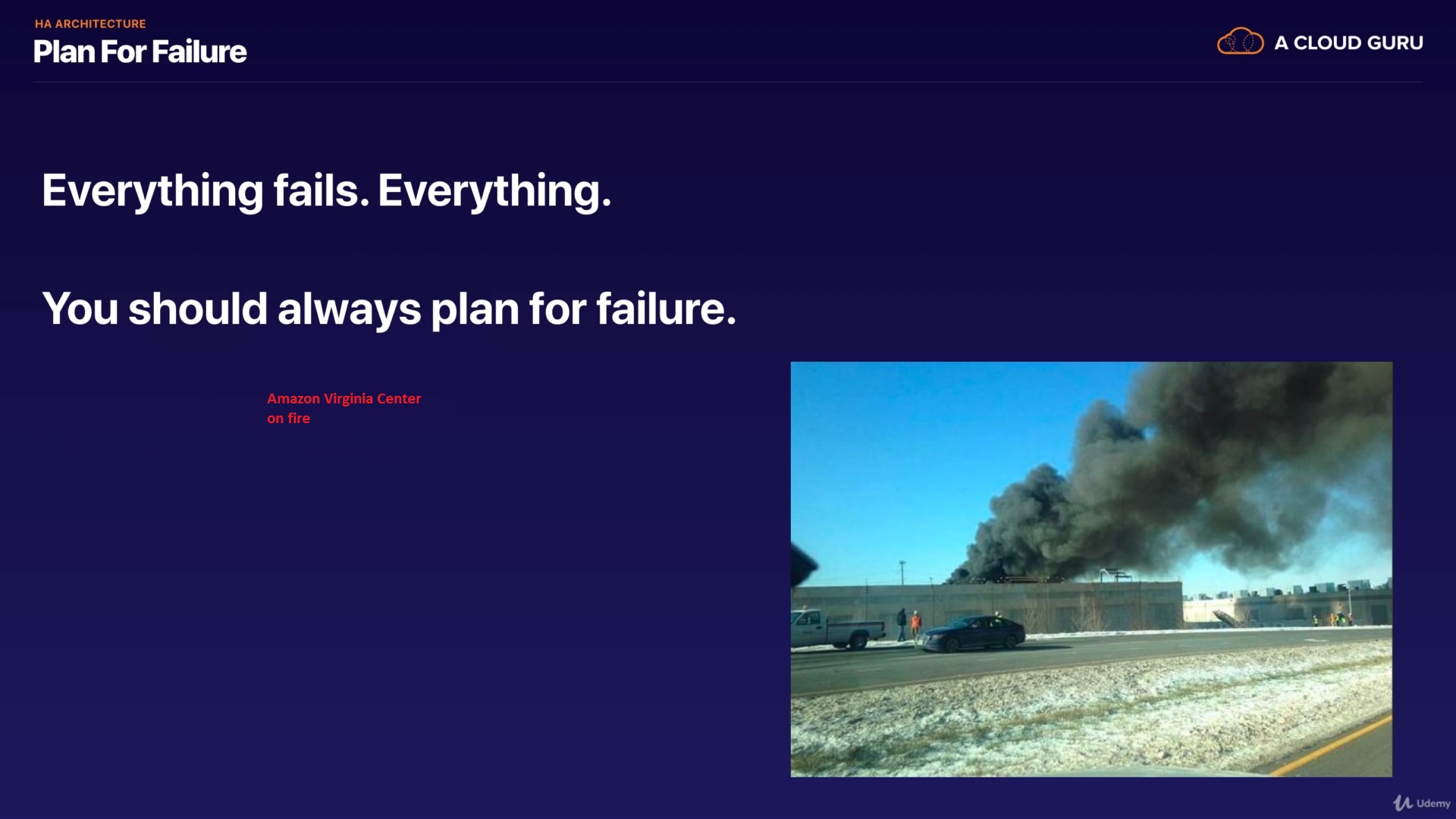 HA ARCHITECTURE
Plan For Failure

A CLOUD GURU

Everything fails. Everything.

You should always plan for failure.

Amazon Virginia Center on fire

Udemy